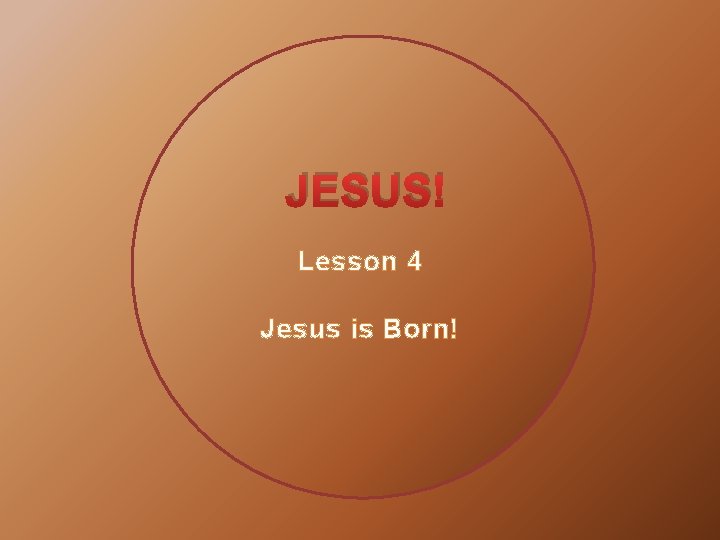 JESUS!

Lesson 4

Jesus is Born!